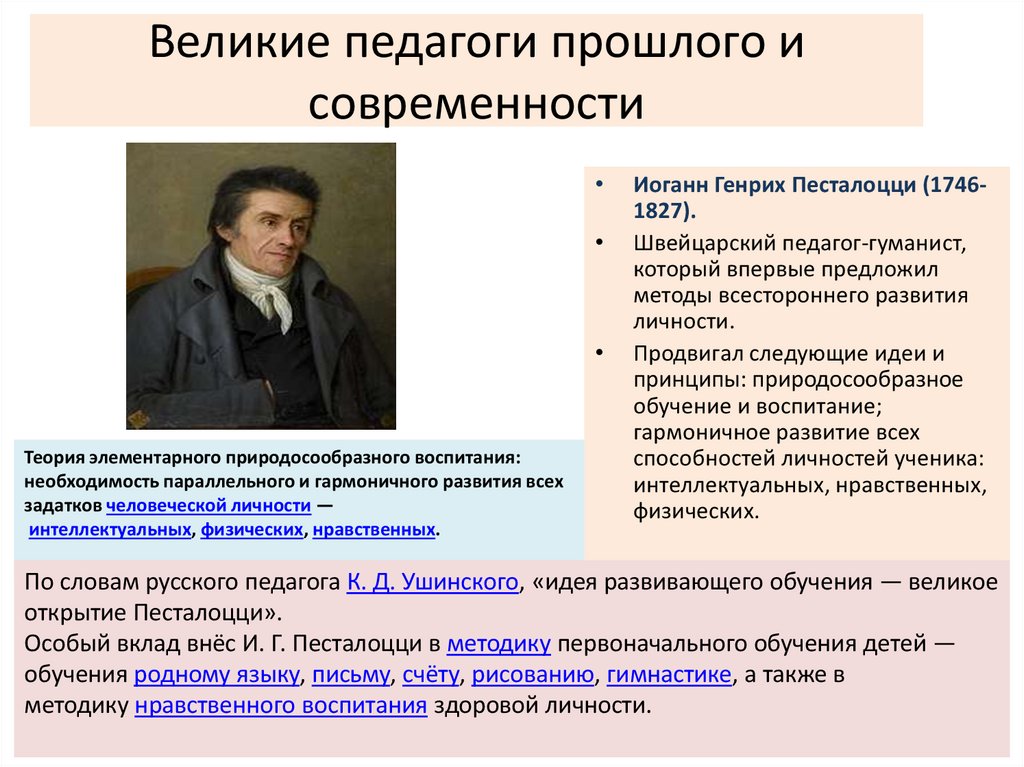 Великие педагоги прошлого и современности

• Иоганн Генрих Песталоцци (1746-1827).

• Швейцарский педагог-гуманист, который впервые предложил методы всестороннего развития личности.

• Продвигал следующие идеи и принципы: природосообразное обучение и воспитание; гармоничное развитие всех способностей личностей ученика: интеллектуальных, нравственных, физических.

Теория элементарного природосообразного воспитания: необходимость параллельного и гармоничного развития всех задатков человеческой личности — интеллектуальных, физических, нравственных.

По словам русского педагога К. Д. Ушинского, «идея развивающего обучения — великое открытие Песталоцци».
Особый вклад внёс И. Г. Песталоцци в методику первоначального обучения детей — обучения родному языку, письму, счёту, рисованию, гимнастике, а также в методику нравственного воспитания здоровой личности.